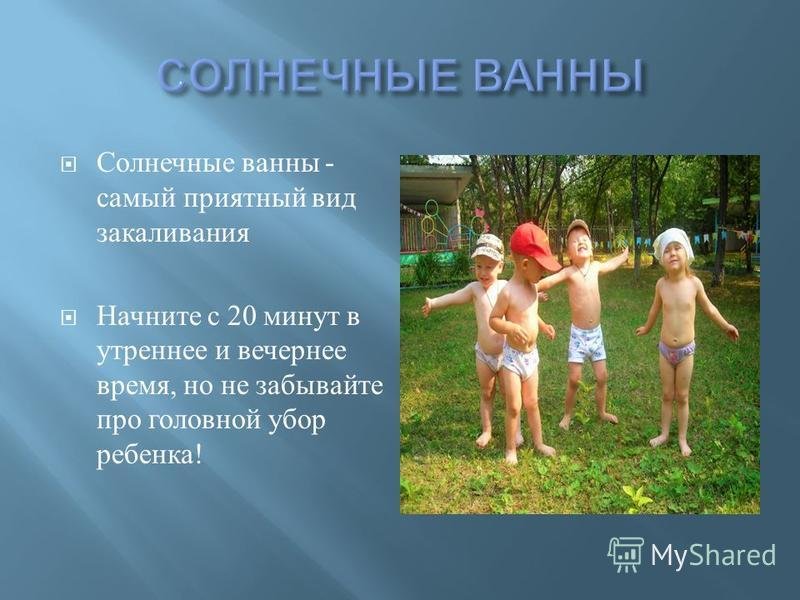 СОЛНЕЧНЫЕ ВАННЫ

Солнечные ванны - самый приятный вид закаливания

Начните с 20 минут в утреннее и вечернее время, но не забывайте про головной убор ребенка!

MyShared